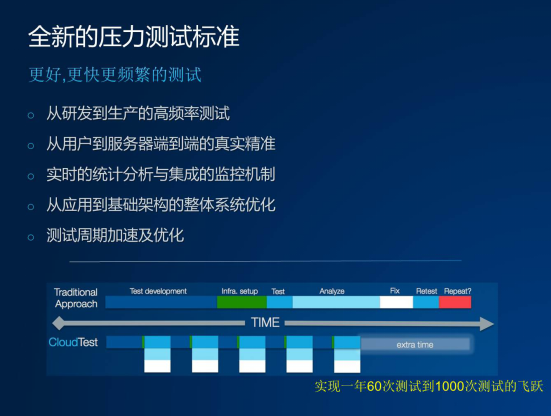 全新的压力测试标准

更好,更快更频繁的测试

○ 从研发到生产的高频率测试

○ 从用户到服务器端到端的真实精准

○ 实时的统计分析与集成的监控机制

○ 从应用到基础架构的整体系统优化

○ 测试周期加速及优化

Traditional Approach

Test development

Infra. setup

Test

Analyze

Fix

Retest

Repeat?

TIME

CloudTest

extra time

实现一年60次测试到1000次测试的飞跃